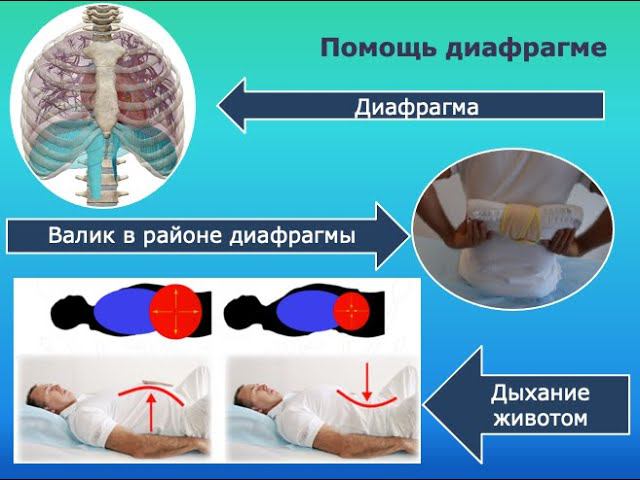 Помощь диафрагме

Диафрагма

Валик в районе диафрагмы

Дыхание животом